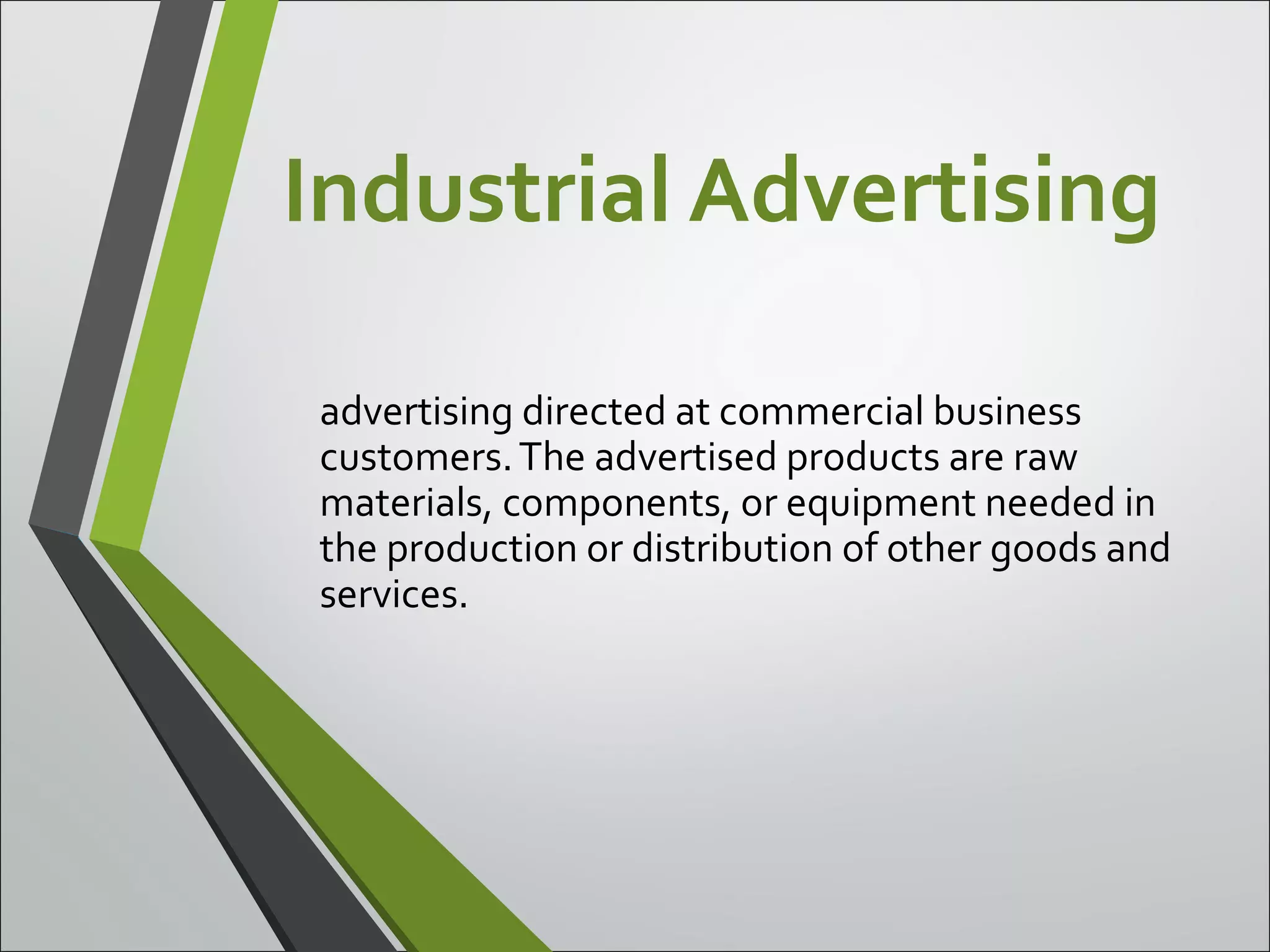 Industrial Advertising

advertising directed at commercial business customers. The advertised products are raw materials, components, or equipment needed in the production or distribution of other goods and services.